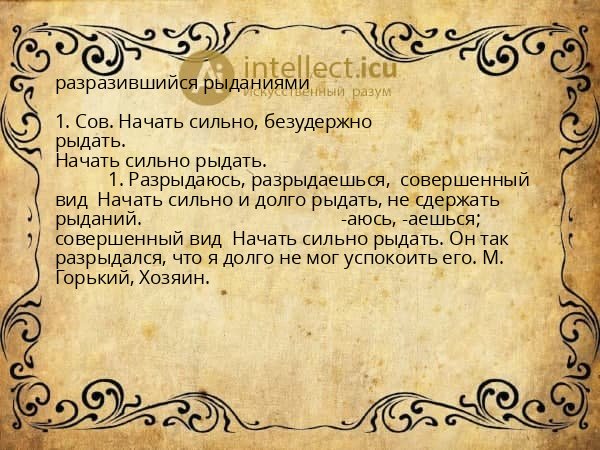 intellect.icu
Искусственный разум

разразившийся рыданиями

1. Сов. Начать сильно, безудержно рыдать.
Начать сильно рыдать.
1. Разрыдаюсь, разрыдаешься, совершенный вид Начать сильно и долго рыдать, не сдержать рыданий. -аюсь, -аешься; совершенный вид Начать сильно рыдать. Он так разрыдался, что я долго не мог успокоить его. М. Горький, Хозяин.